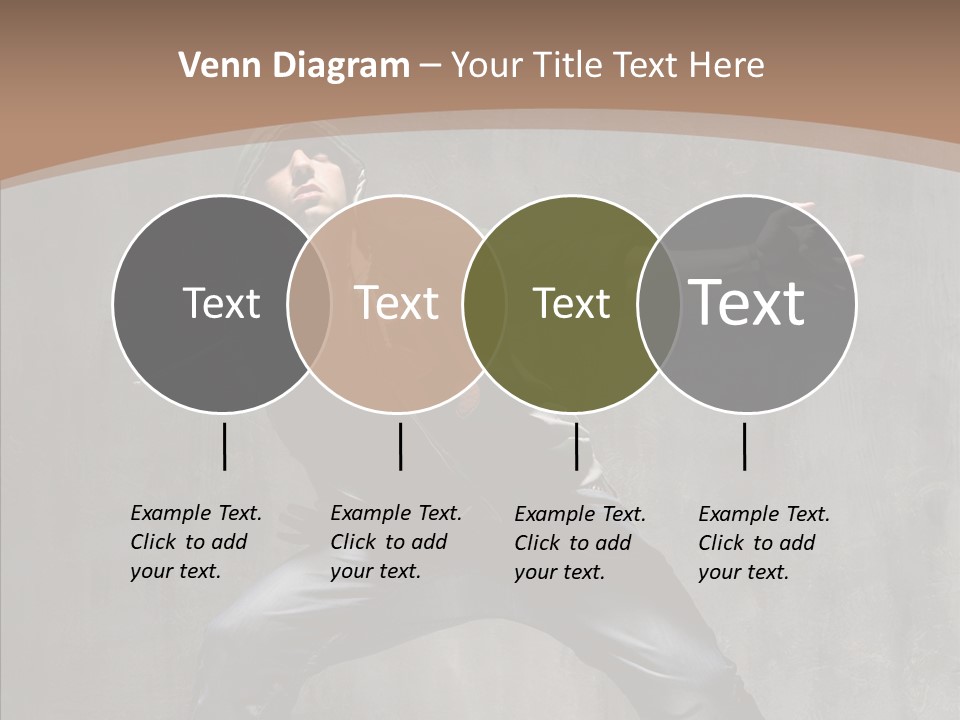 Venn Diagram – Your Title Text Here

Text

Text

Text

Text

Example Text. Click to add your text.

Example Text. Click to add your text.

Example Text. Click to add your text.

Example Text. Click to add your text.